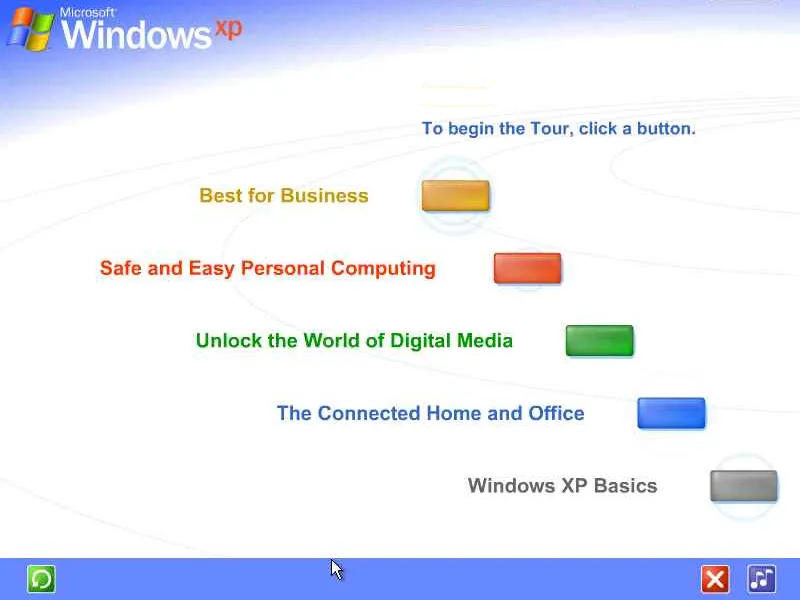 Microsoft Windows xp

To begin the Tour, click a button.

Best for Business

Safe and Easy Personal Computing

Unlock the World of Digital Media

The Connected Home and Office

Windows XP Basics